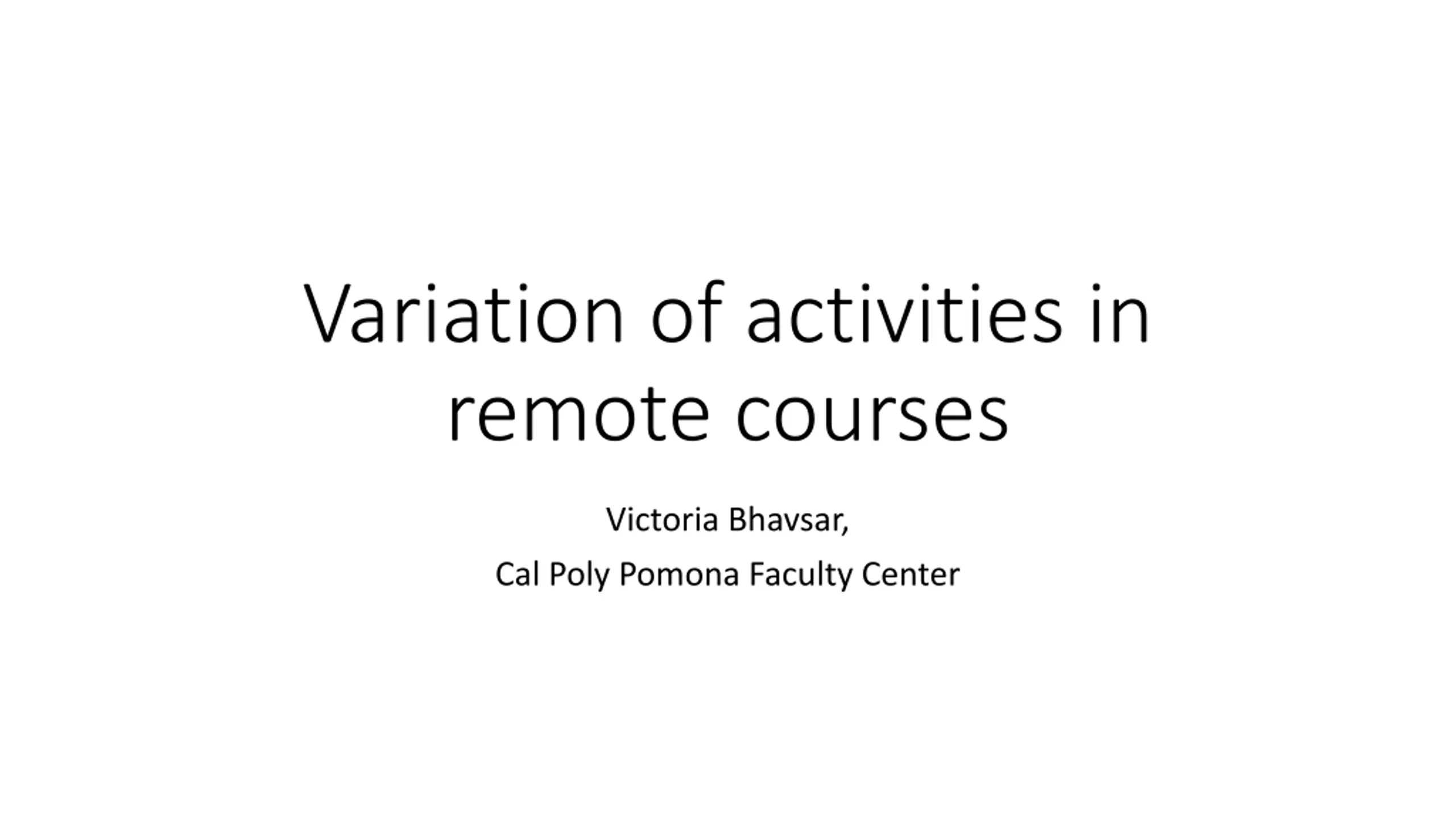 Variation of activities in remote courses

Victoria Bhavsar,

Cal Poly Pomona Faculty Center